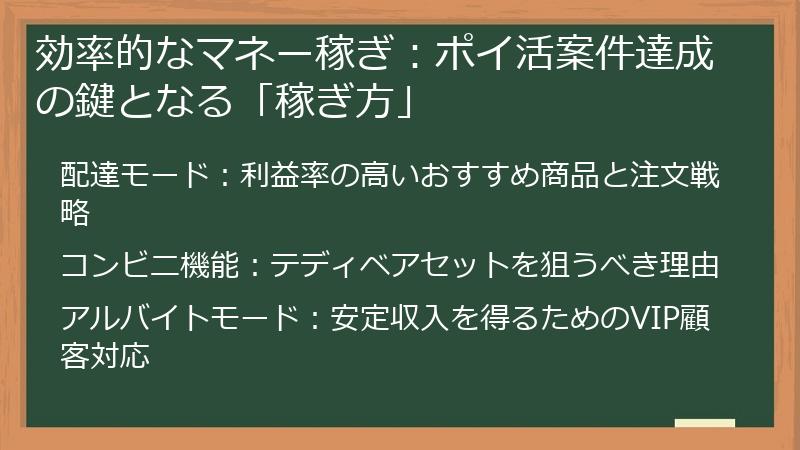 効率的なマネー稼ぎ：ポイ活案件達成の鍵となる「稼ぎ方」

配達モード：利益率の高いおすすめ商品と注文戦略

コンビニ機能：テディベアセットを狙うべき理由

アルバイトモード：安定収入を得るためのVIP顧客対応